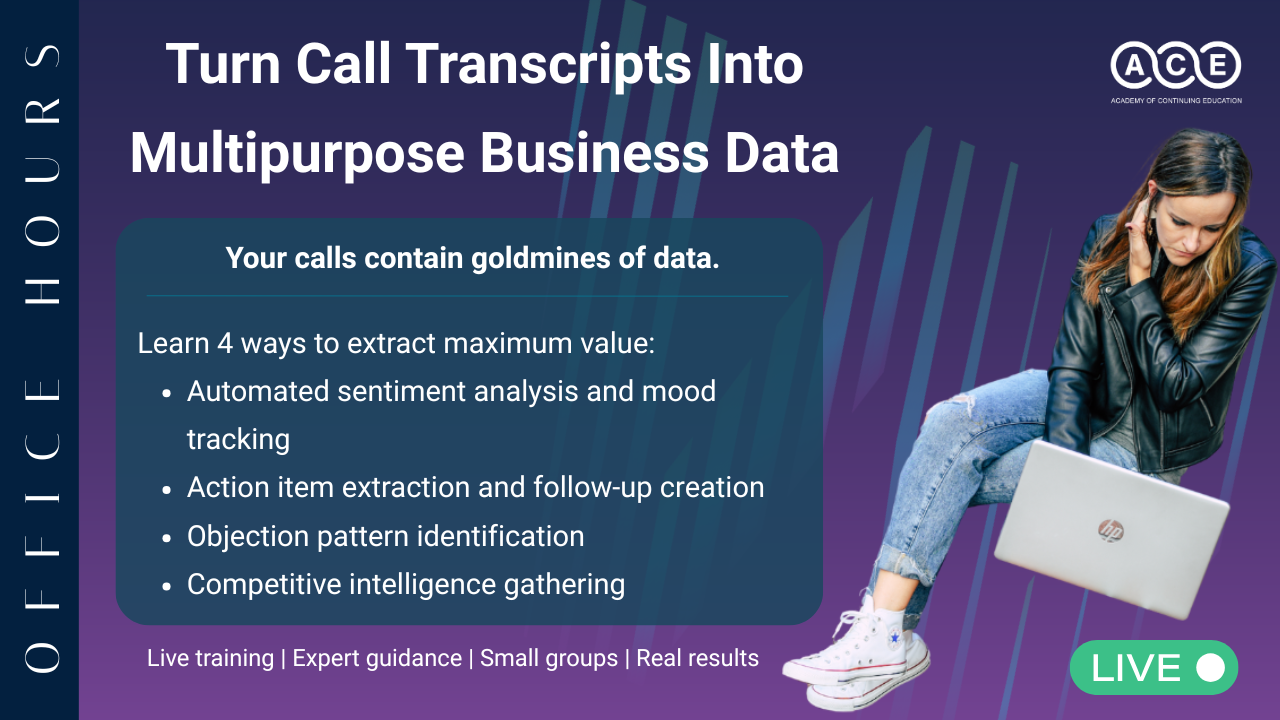 OFFICE HOURS

Turn Call Transcripts Into Multipurpose Business Data

ACE
ACADEMY OF CONTINUING EDUCATION

Your calls contain goldmines of data.

Learn 4 ways to extract maximum value:
- Automated sentiment analysis and mood tracking
- Action item extraction and follow-up creation
- Objection pattern identification
- Competitive intelligence gathering

Live training | Expert guidance | Small groups | Real results

hp

LIVE